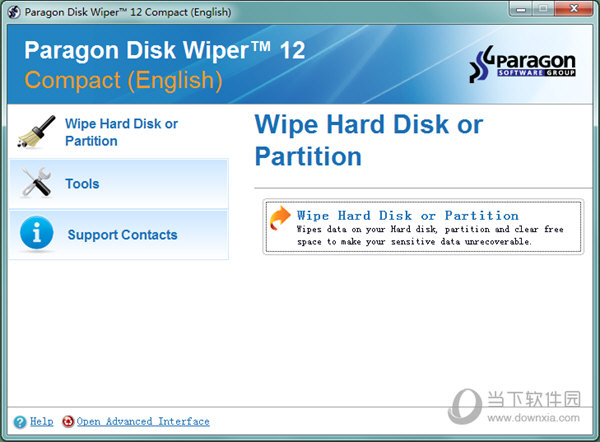 Paragon Disk Wiper™ 12 Compact (English)

Paragon Disk Wiper™ 12
Compact (English)

Paragon
SOFTWARE GROUP

Wipe Hard Disk or Partition

Tools

Support Contacts

Wipe Hard Disk or Partition

Wipe Hard Disk or Partition
Wipes data on your Hard disk, partition and clear free space to make your sensitive data unrecoverable.

Help Open Advanced Interface

当下软件园
www.downxia.com